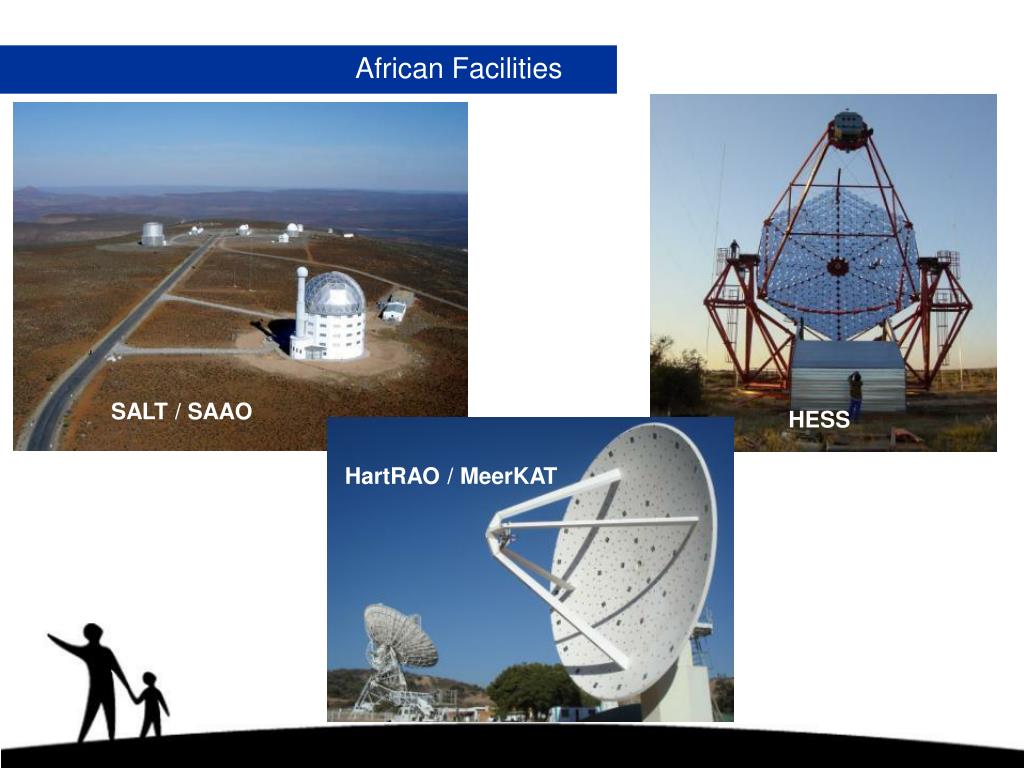 African Facilities

SALT / SAAO

HESS

HartRAO / MeerKAT